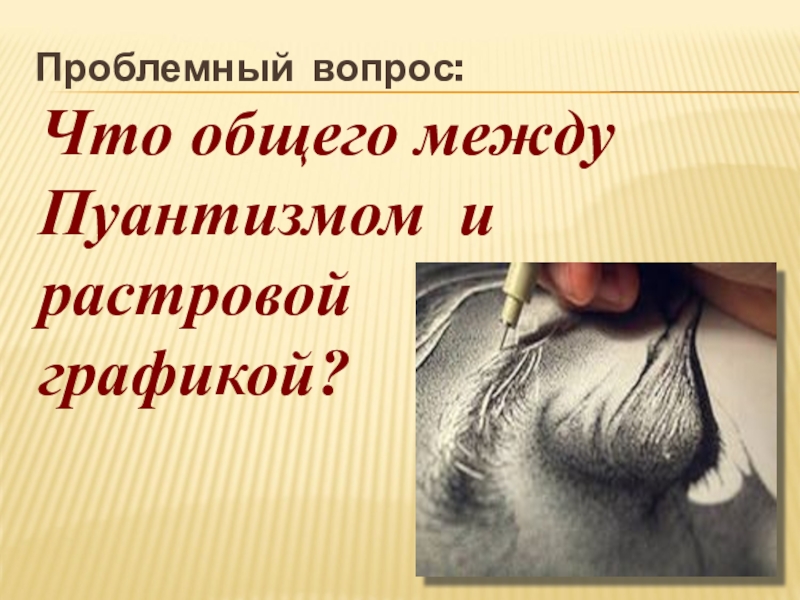 Проблемный вопрос:

Что общего между Пуантизмом и растровой графикой?